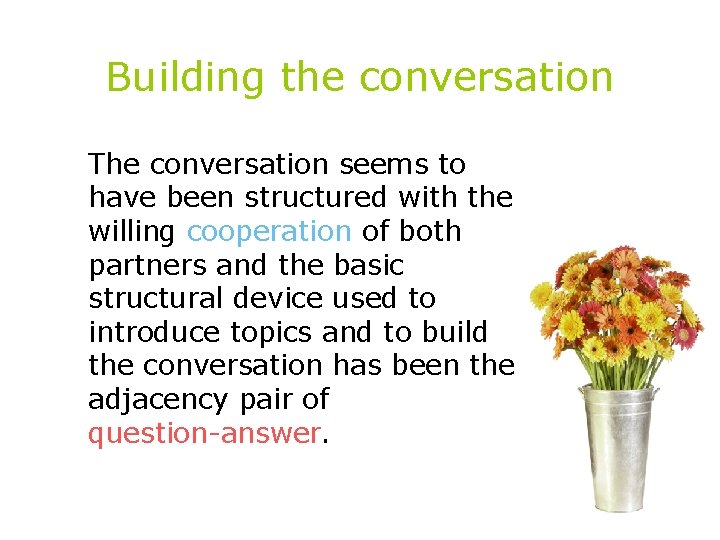 Building the conversation

The conversation seems to have been structured with the willing cooperation of both partners and the basic structural device used to introduce topics and to build the conversation has been the adjacency pair of question-answer.